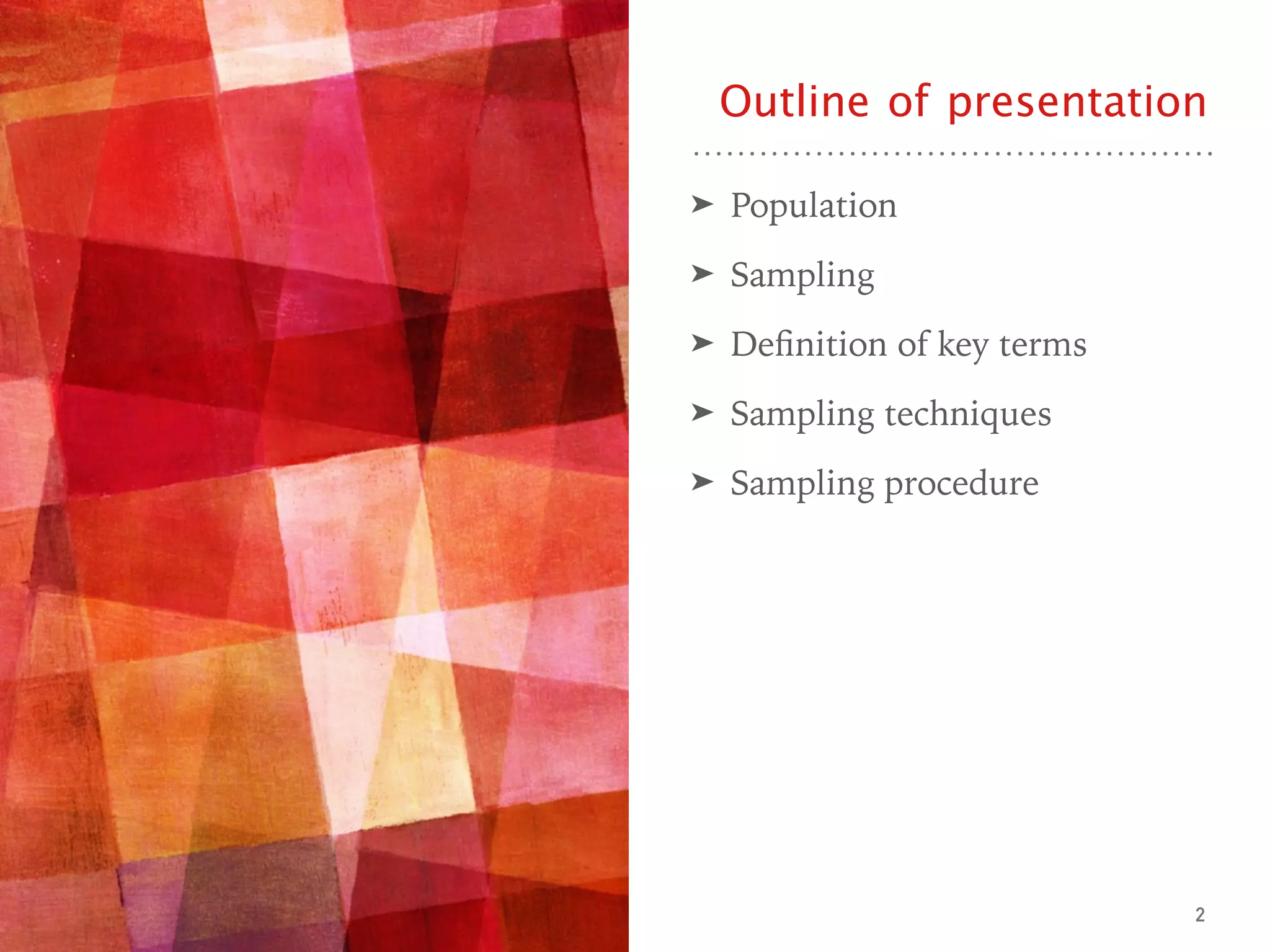 Outline of presentation

➤ Population

➤ Sampling

➤ Definition of key terms

➤ Sampling techniques

➤ Sampling procedure

2